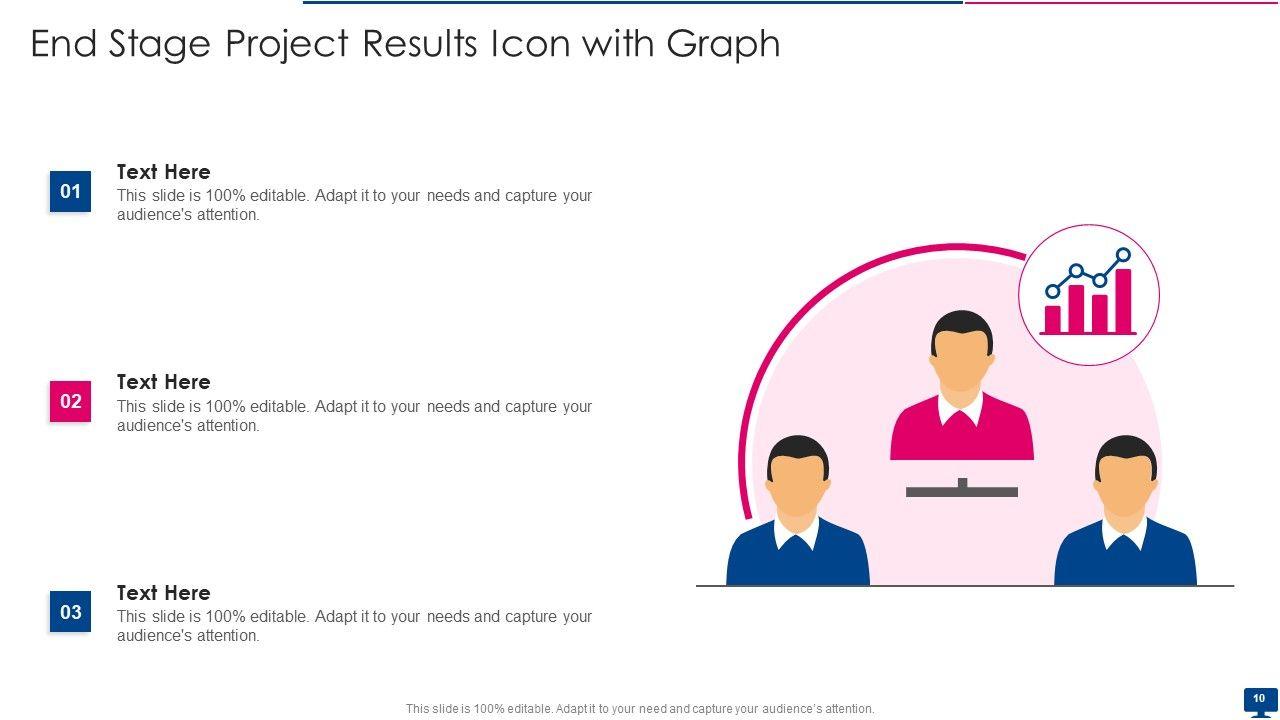 End Stage Project Results Icon with Graph

01

Text Here
This slide is 100% editable. Adapt it to your needs and capture your audience's attention.

02

Text Here
This slide is 100% editable. Adapt it to your needs and capture your audience's attention.

03

Text Here
This slide is 100% editable. Adapt it to your needs and capture your audience's attention.

This slide is 100% editable. Adapt it to your need and capture your audience's attention.

10